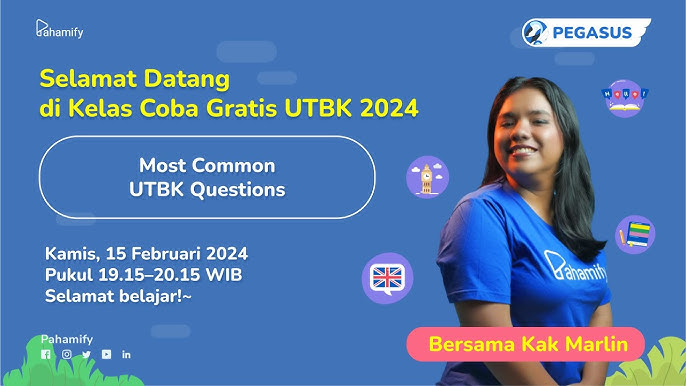 Pahamify

PEGASUS

Selamat Datang
di Kelas Coba Gratis UTBK 2024

Most Common
UTBK Questions

Kamis, 15 Februari 2024
Pukul 19.15–20.15 WIB
Selamat belajar!~

Pahamify

Pahamify

Bersama Kak Marlin